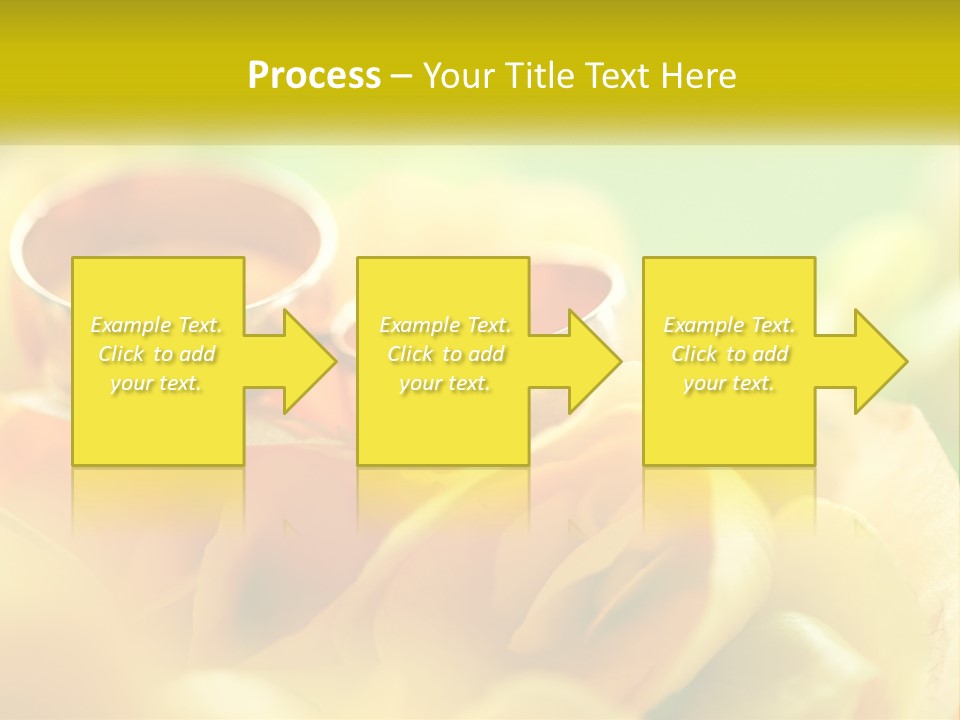 Process – Your Title Text Here

Example Text. Click to add your text.

Example Text. Click to add your text.

Example Text. Click to add your text.